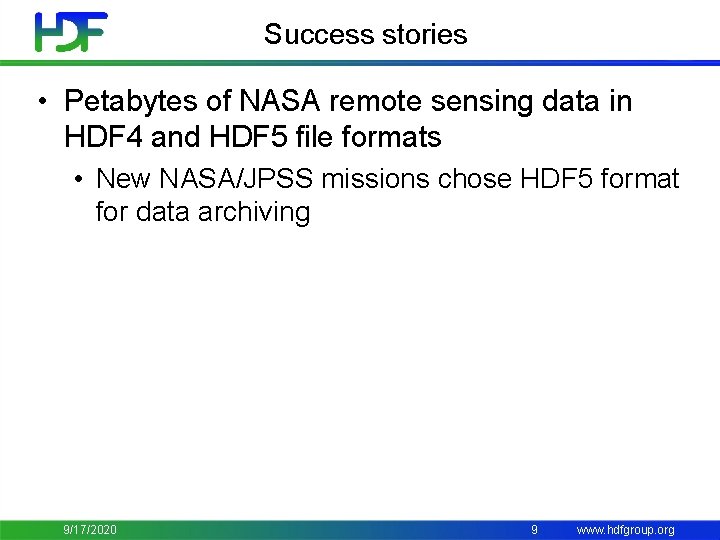 HDF

Success stories

• Petabytes of NASA remote sensing data in HDF4 and HDF5 file formats

• New NASA/JPSS missions chose HDF5 format for data archiving

9/17/2020

9

www.hdfgroup.org